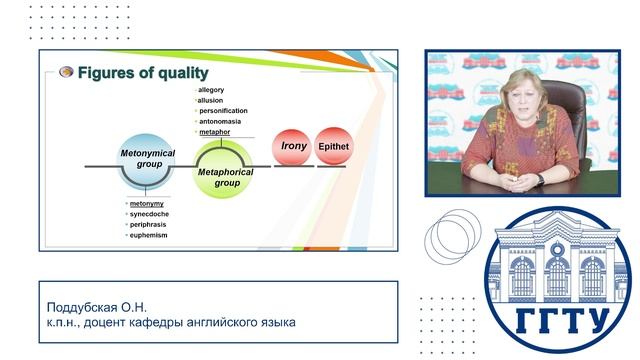 Figures of quality

allegory
allusion
personification
antonomasia
metaphor

Metonymical group

Metaphorical group

Irony

Epithet

metonymy
synecdoche
periphrasis
euphemism

Поддубская О.Н.
к.п.н., доцент кафедры английского языка

ГГТУ